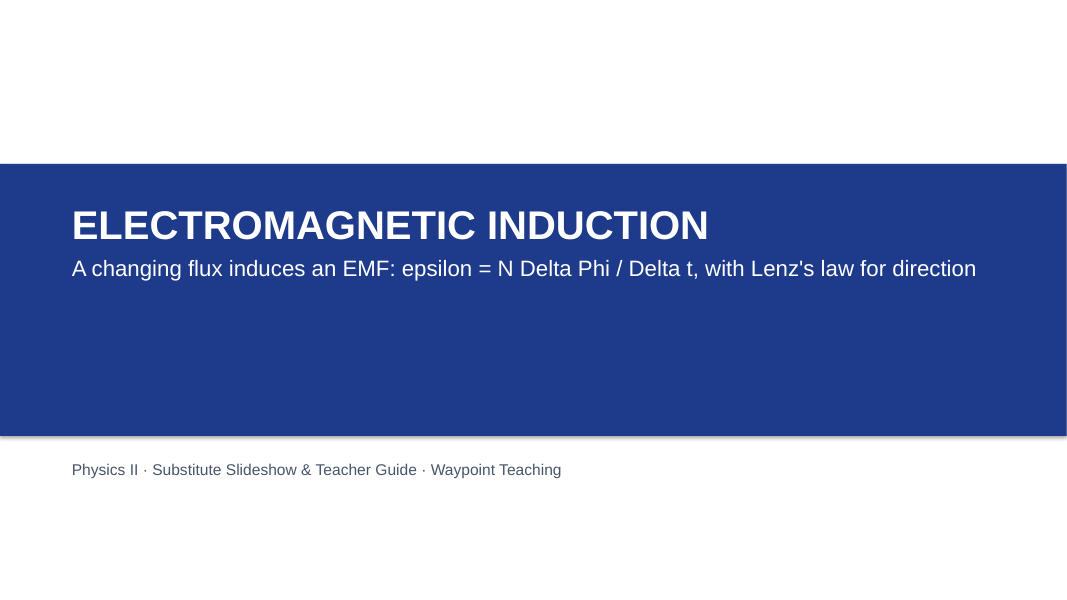 ELECTROMAGNETIC INDUCTION

A changing flux induces an EMF: epsilon = N Delta Phi / Delta t, with Lenz's law for direction

Physics II · Substitute Slideshow & Teacher Guide · Waypoint Teaching